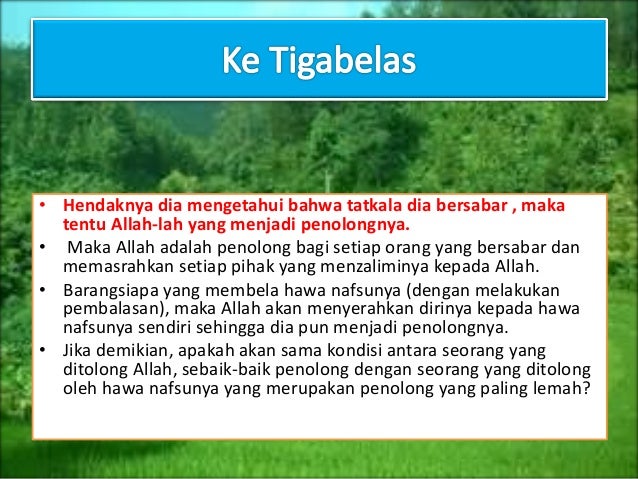 Ke Tigabelas

• Hendaknya dia mengetahui bahwa tatkala dia bersabar , maka tentu Allah-lah yang menjadi penolongnya.
• Maka Allah adalah penolong bagi setiap orang yang bersabar dan memasrahkan setiap pihak yang menzaliminya kepada Allah.
• Barangsiapa yang membela hawa nafsunya (dengan melakukan pembalasan), maka Allah akan menyerahkan dirinya kepada hawa nafsunya sendiri sehingga dia pun menjadi penolongnya.
• Jika demikian, apakah akan sama kondisi antara seorang yang ditolong Allah, sebaik-baik penolong dengan seorang yang ditolong oleh hawa nafsunya yang merupakan penolong yang paling lemah?